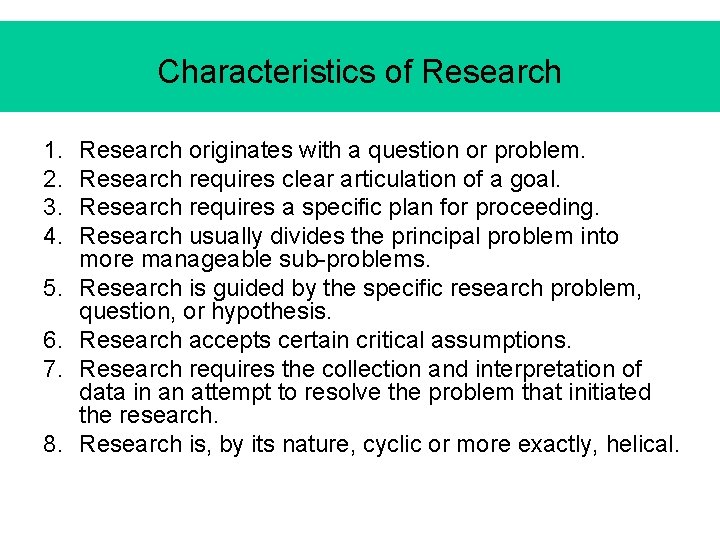 Characteristics of Research

1. Research originates with a question or problem.
2. Research requires clear articulation of a goal.
3. Research requires a specific plan for proceeding.
4. Research usually divides the principal problem into more manageable sub-problems.
5. Research is guided by the specific research problem, question, or hypothesis.
6. Research accepts certain critical assumptions.
7. Research requires the collection and interpretation of data in an attempt to resolve the problem that initiated the research.
8. Research is, by its nature, cyclic or more exactly, helical.